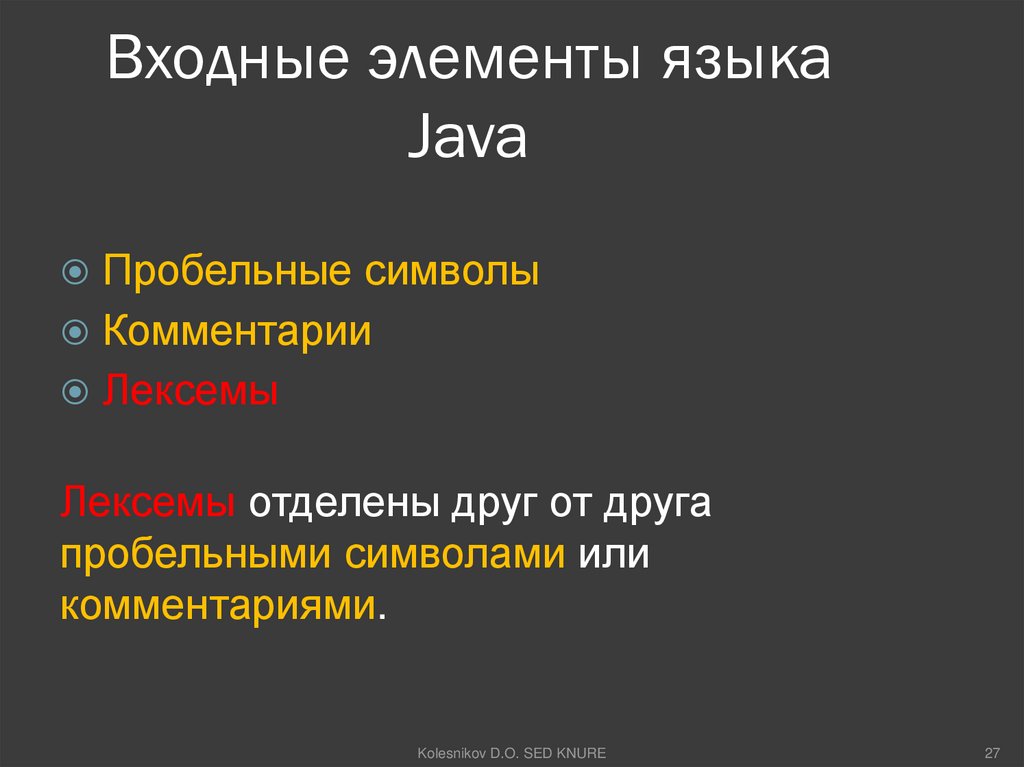 Входные элементы языка Java

Пробельные символы
Комментарии
Лексемы

Лексемы отделены друг от друга пробельными символами или комментариями.

Kolesnikov D.O. SED KNURE

27